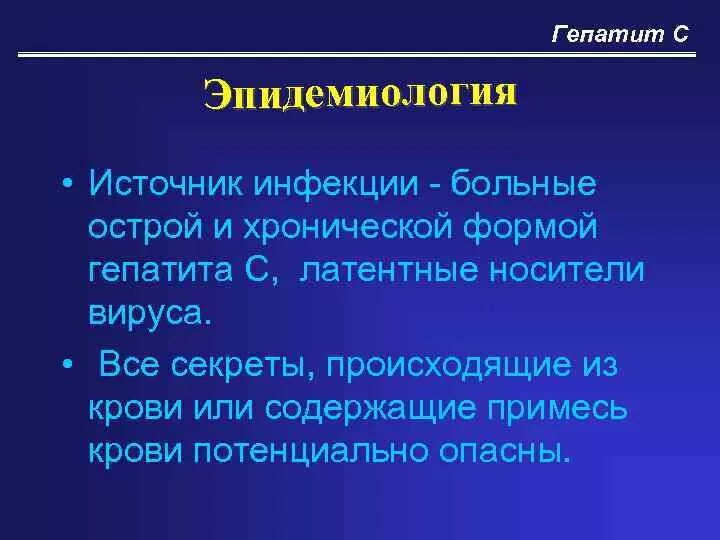 Гепатит С

Эпидемиология

• Источник инфекции - больные острой и хронической формой гепатита С, латентные носители вируса.

• Все секреты, происходящие из крови или содержащие примесь крови потенциально опасны.